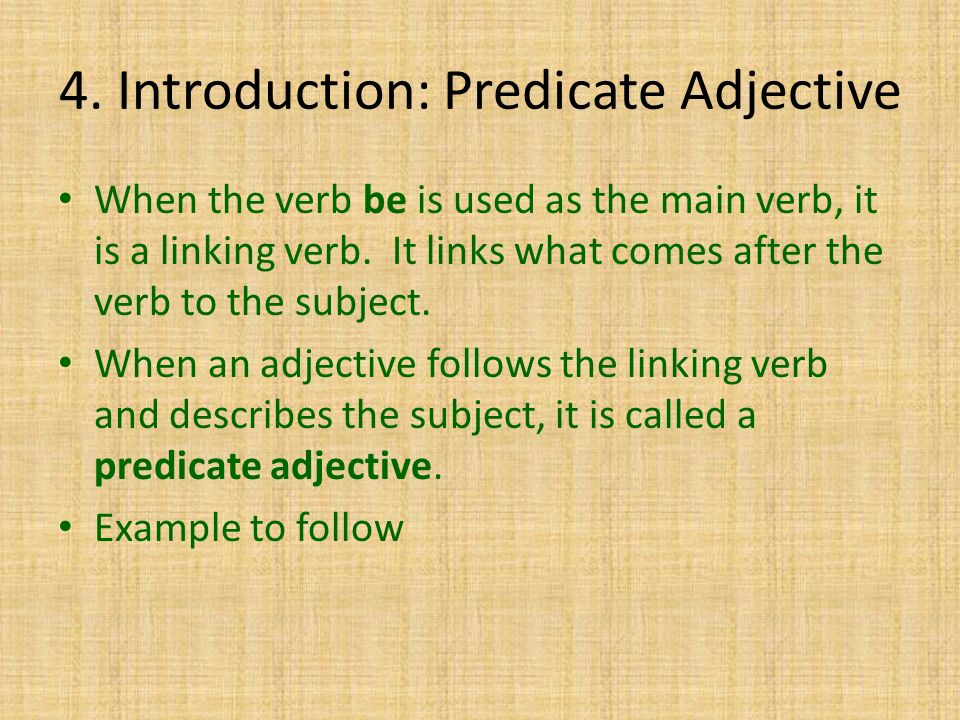 4. Introduction: Predicate Adjective

• When the verb be is used as the main verb, it is a linking verb. It links what comes after the verb to the subject.

• When an adjective follows the linking verb and describes the subject, it is called a predicate adjective.

• Example to follow